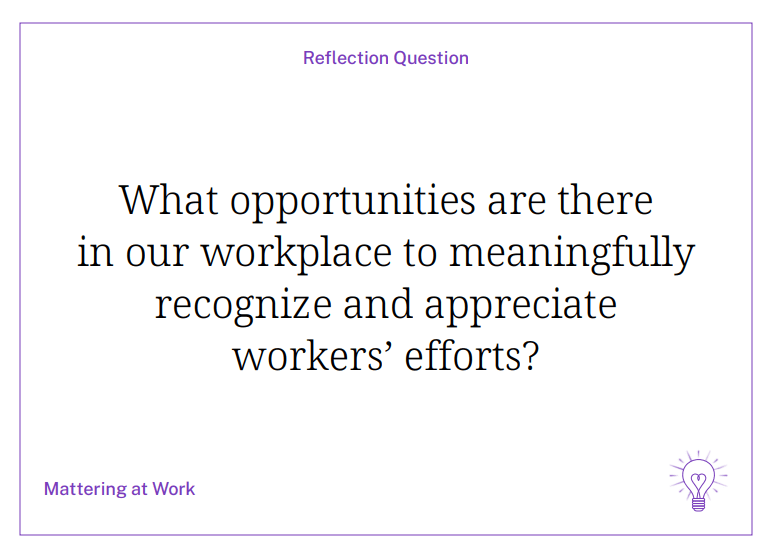 Reflection Question

What opportunities are there in our workplace to meaningfully recognize and appreciate workers’ efforts?

Mattering at Work